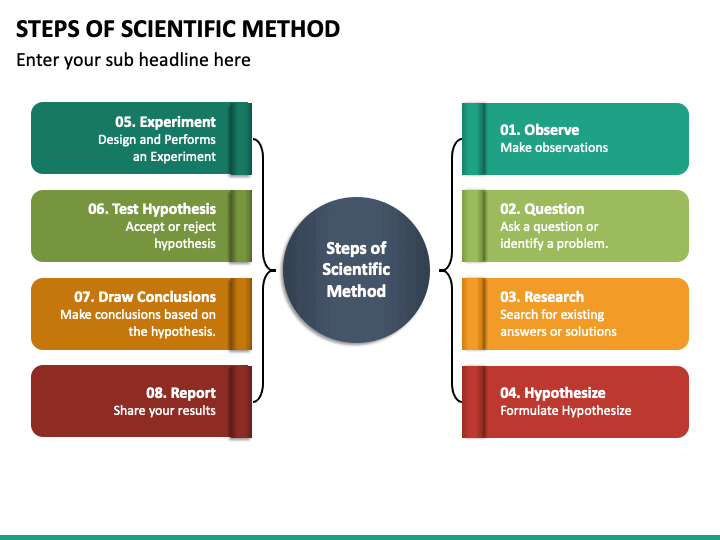 STEPS OF SCIENTIFIC METHOD

Enter your sub headline here

05. Experiment
Design and Performs an Experiment

06. Test Hypothesis
Accept or reject hypothesis

07. Draw Conclusions
Make conclusions based on the hypothesis.

08. Report
Share your results

Steps of Scientific Method

01. Observe
Make observations

02. Question
Ask a question or identify a problem.

03. Research
Search for existing answers or solutions

04. Hypothesize
Formulate Hypothesize